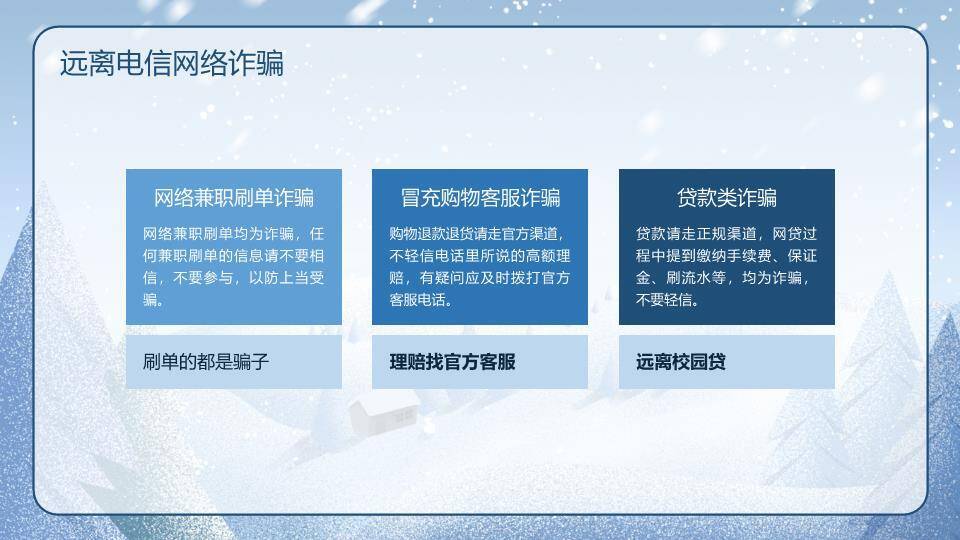 远离电信网络诈骗

网络兼职刷单诈骗

网络兼职刷单均为诈骗，任何兼职刷单的信息请不要相信，不要参与，以防上当受骗。

刷单的都是骗子

冒充购物客服诈骗

购物退款退货请走官方渠道，不轻信电话里所说的高额理赔，有疑问应及时拨打官方客服电话。

理赔找官方客服

贷款类诈骗

贷款请走正规渠道，网贷过程中提到缴纳手续费、保证金、刷流水等，均为诈骗，不要轻信。

远离校园贷